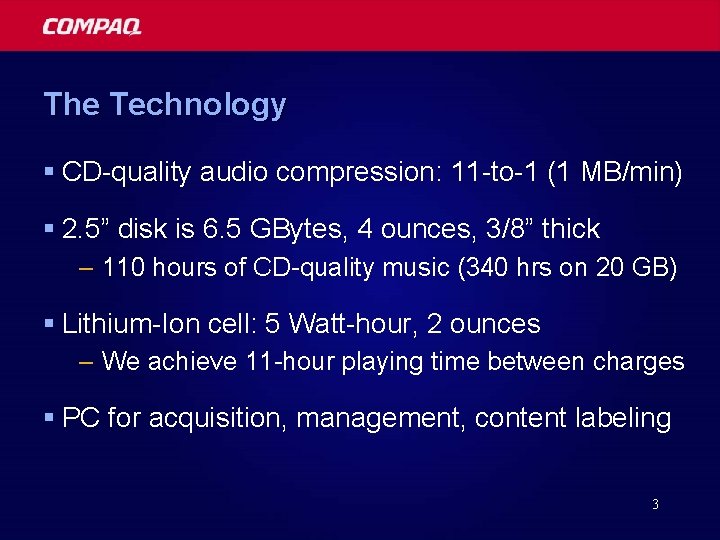 COMPAQ

The Technology

▪ CD-quality audio compression: 11-to-1 (1 MB/min)

▪ 2.5” disk is 6.5 GBytes, 4 ounces, 3/8” thick
– 110 hours of CD-quality music (340 hrs on 20 GB)

▪ Lithium-Ion cell: 5 Watt-hour, 2 ounces
– We achieve 11-hour playing time between charges

▪ PC for acquisition, management, content labeling

3